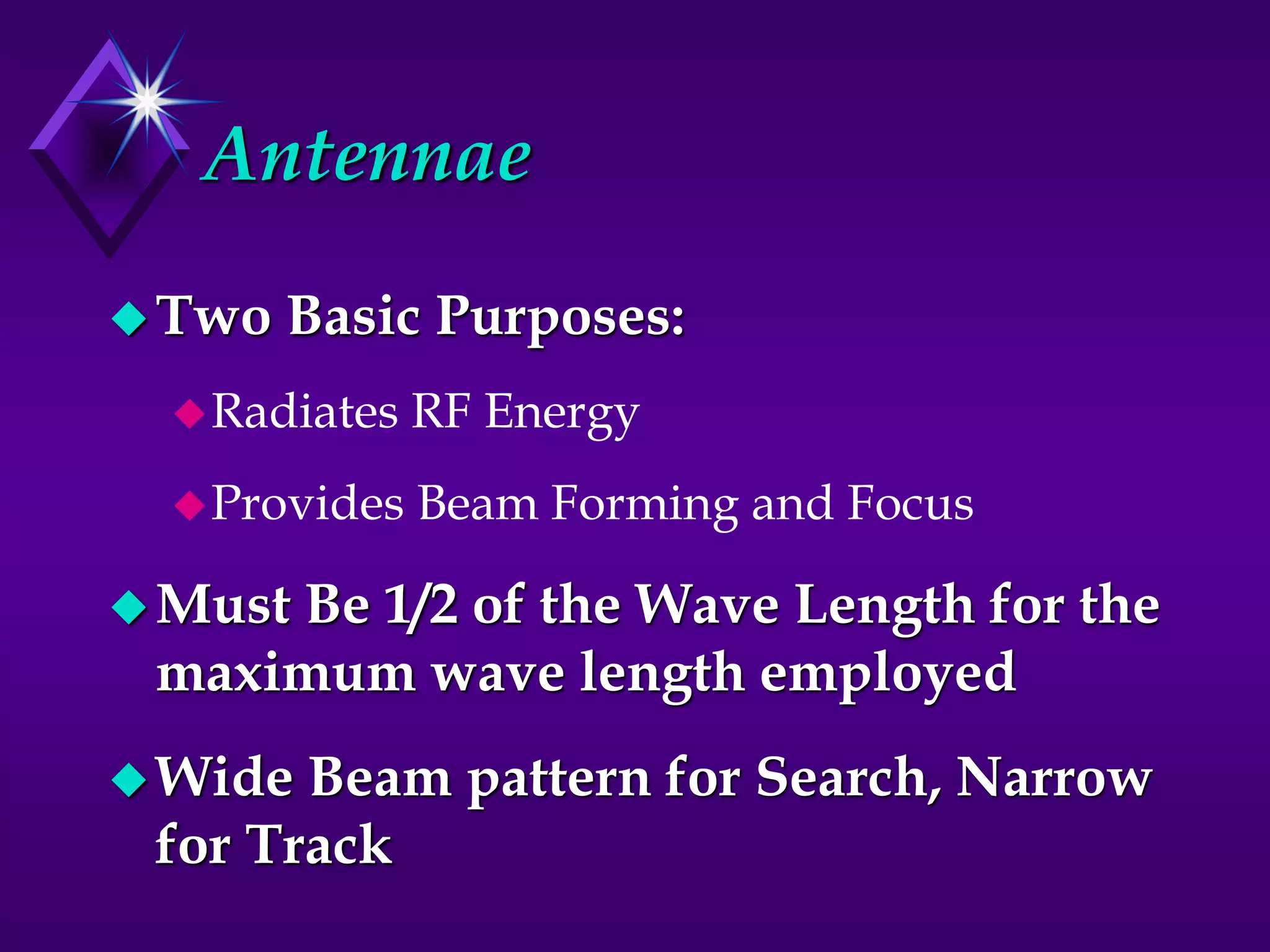 Antennae

Two Basic Purposes:

Radiates RF Energy

Provides Beam Forming and Focus

Must Be 1/2 of the Wave Length for the maximum wave length employed

Wide Beam pattern for Search, Narrow for Track